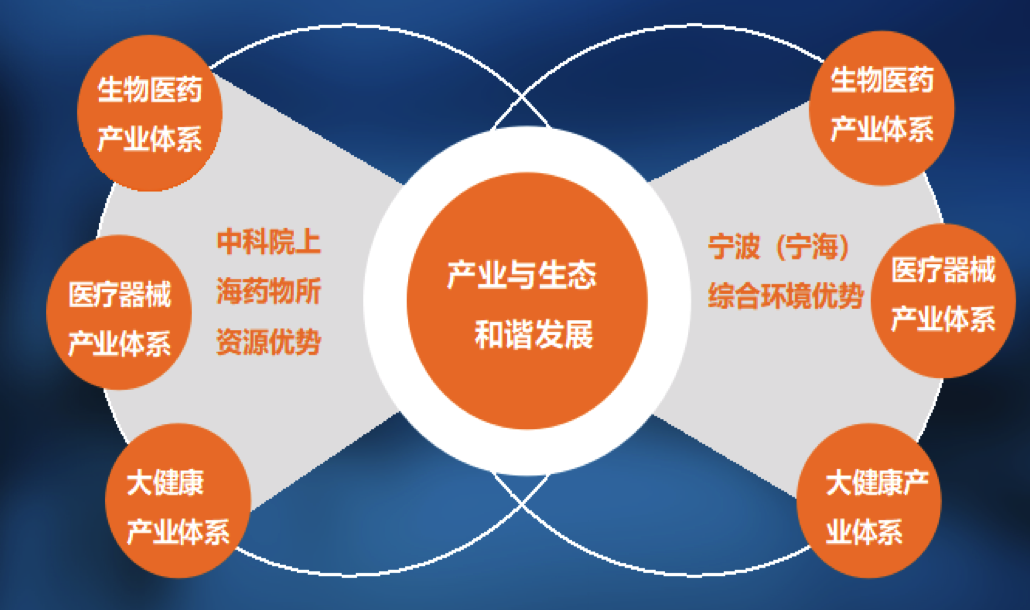 生物医药产业体系

医疗器械产业体系

大健康产业体系

中科院上海药物所资源优势

产业与生态和谐发展

宁波（宁海）综合环境优势

生物医药产业体系

医疗器械产业体系

大健康产业体系